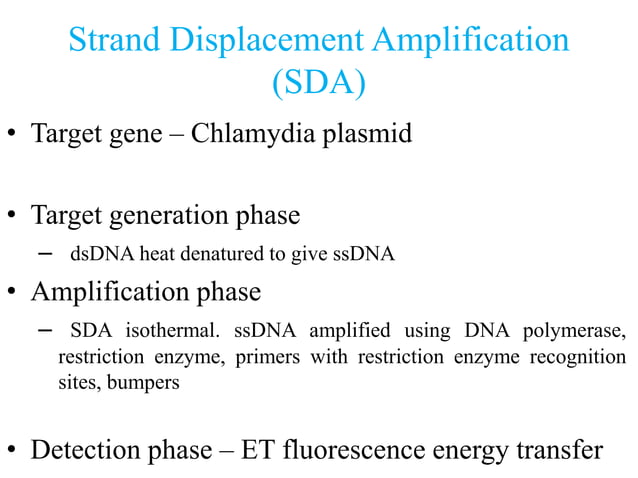 Strand Displacement Amplification (SDA)

• Target gene – Chlamydia plasmid

• Target generation phase
– dsDNA heat denatured to give ssDNA

• Amplification phase
– SDA isothermal. ssDNA amplified using DNA polymerase, restriction enzyme, primers with restriction enzyme recognition sites, bumpers

• Detection phase – ET fluorescence energy transfer